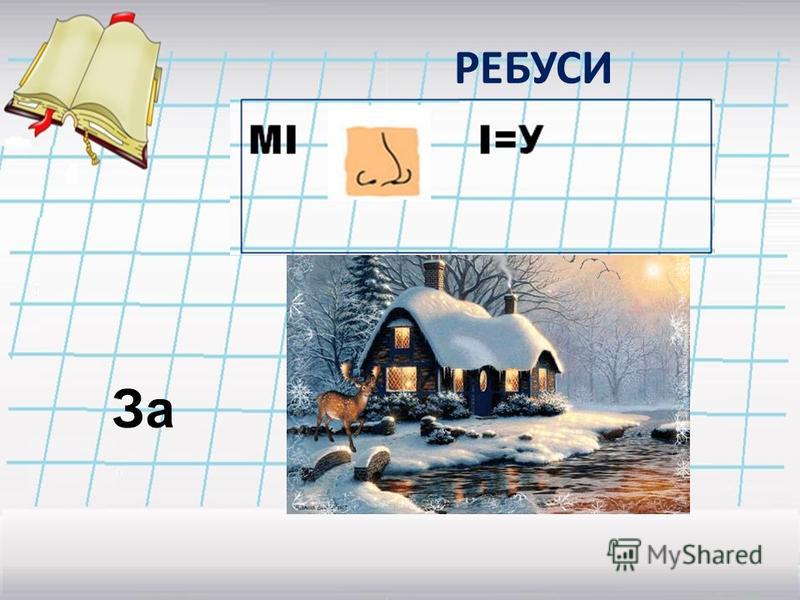 РЕБУСИ

МІ І=У

За

MyShared